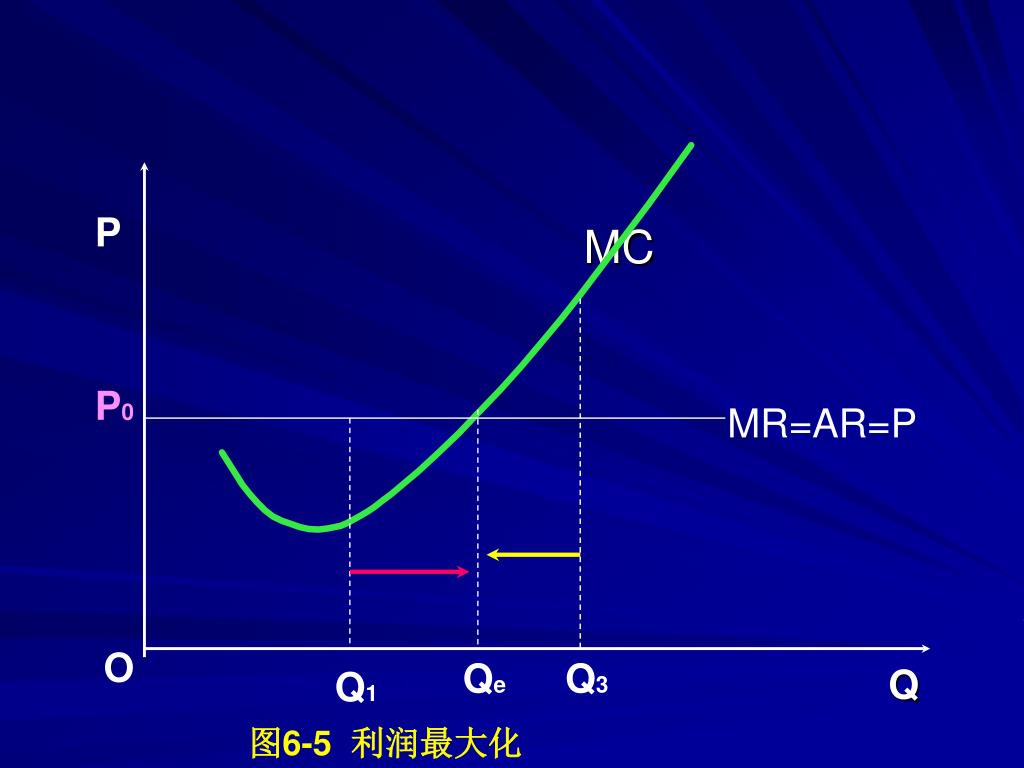 P

MC

$P_0$

MR=AR=P

O

$Q_1$

$Q_e$

$Q_3$

Q

图6-5 利润最大化